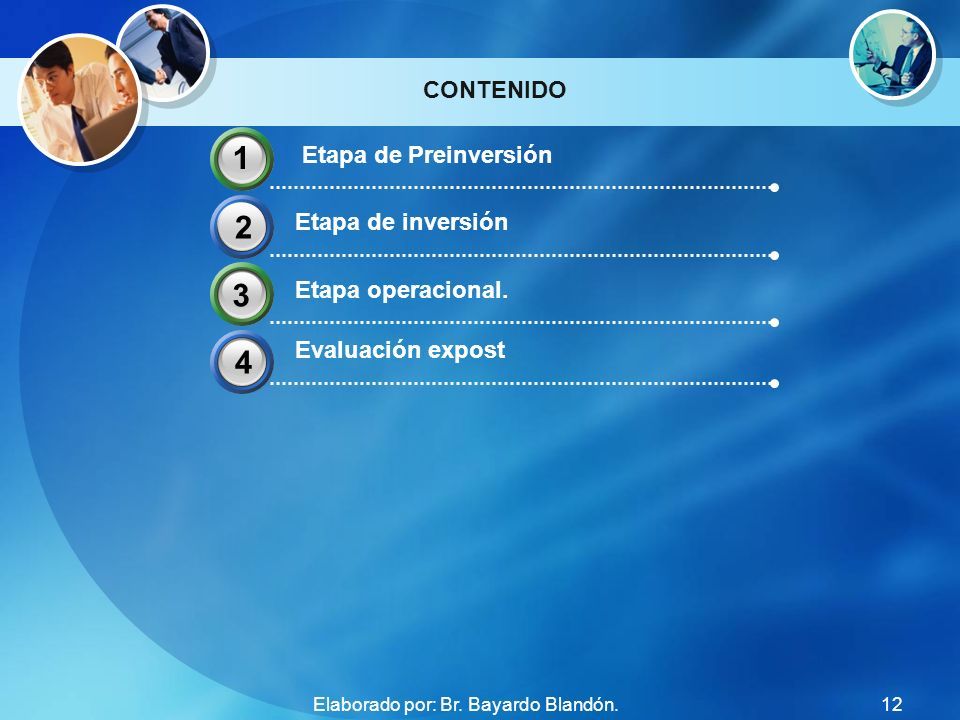 CONTENIDO

1 Etapa de Preinversión

2 Etapa de inversión

3 Etapa operacional.

4 Evaluación expost

Elaborado por: Br. Bayardo Blandón.

12